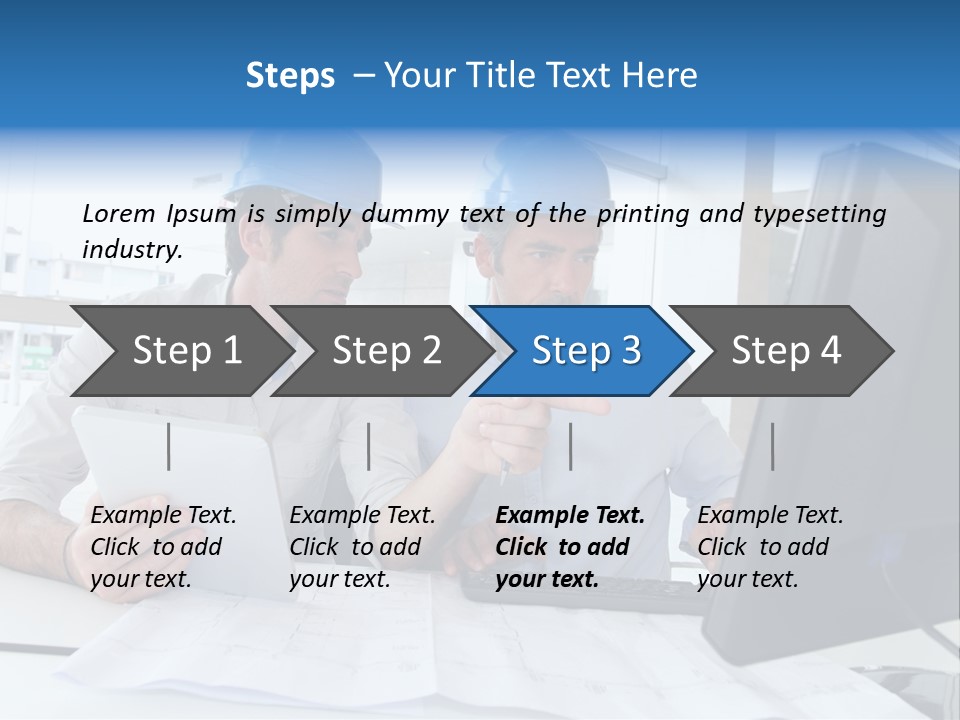 Steps – Your Title Text Here

Lorem Ipsum is simply dummy text of the printing and typesetting industry.

Step 1

Step 2

Step 3

Step 4

Example Text. Click to add your text.

Example Text. Click to add your text.

Example Text. Click to add your text.

Example Text. Click to add your text.